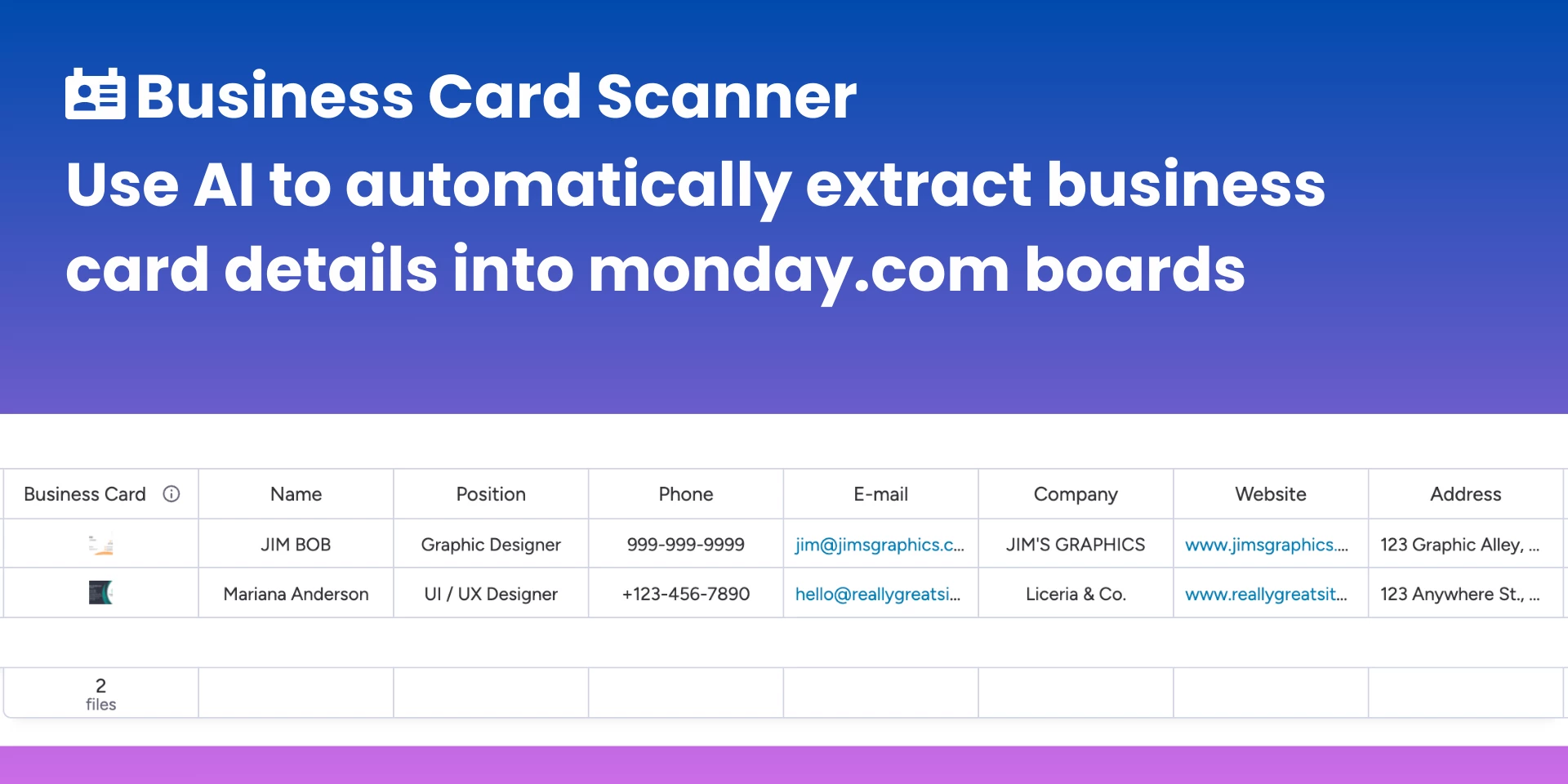 Business Card Scanner
Use AI to automatically extract business card details into monday.com boards

| Business Card | Name | Position | Phone | E-mail | Company | Website | Address |
|---|---|---|---|---|---|---|---|
|  | JIM BOB | Graphic Designer | 999-999-9999 | jim@jimsgraphics.c... | JIM'S GRAPHICS | www.jimsgraphics.... | 123 Graphic Alley, ... |
|  | Mariana Anderson | UI / UX Designer | +123-456-7890 | hello@reallygreatsi... | Liceria & Co. | www.reallygreatsit... | 123 Anywhere St., ... |
| 2 files |  |  |  |  |  |  |  |